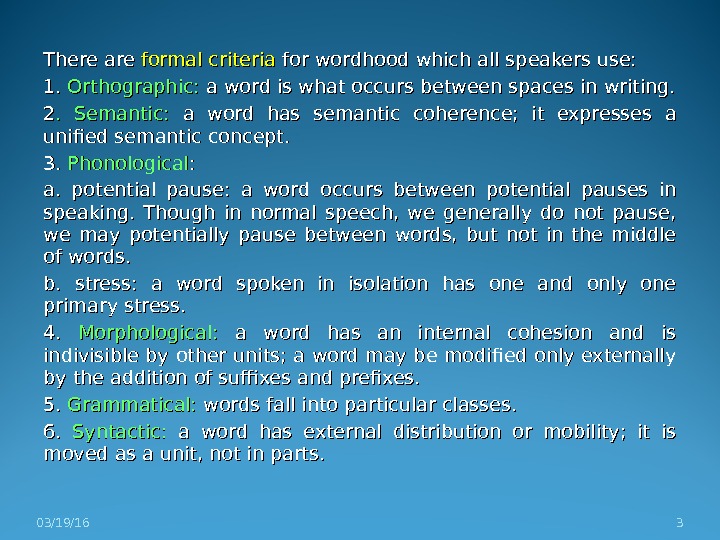 There are formal criteria for wordhood which all speakers use:

1. Orthographic: a word is what occurs between spaces in writing.

2. Semantic: a word has semantic coherence; it expresses a unified semantic concept.

3. Phonological:

a. potential pause: a word occurs between potential pauses in speaking. Though in normal speech, we generally do not pause, we may potentially pause between words, but not in the middle of words.

b. stress: a word spoken in isolation has one and only one primary stress.

4. Morphological: a word has an internal cohesion and is indivisible by other units; a word may be modified only externally by the addition of suffixes and prefixes.

5. Grammatical: words fall into particular classes.

6. Syntactic: a word has external distribution or mobility; it is moved as a unit, not in parts.

03/19/16

3